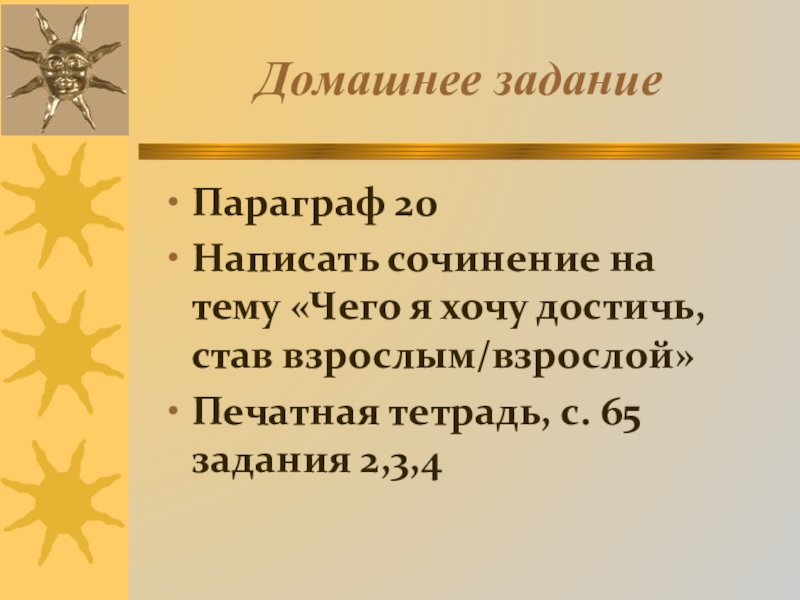 Домашнее задание

• Параграф 20
• Написать сочинение на тему «Чего я хочу достичь, став взрослым/взрослой»
• Печатная тетрадь, с. 65 задания 2,3,4